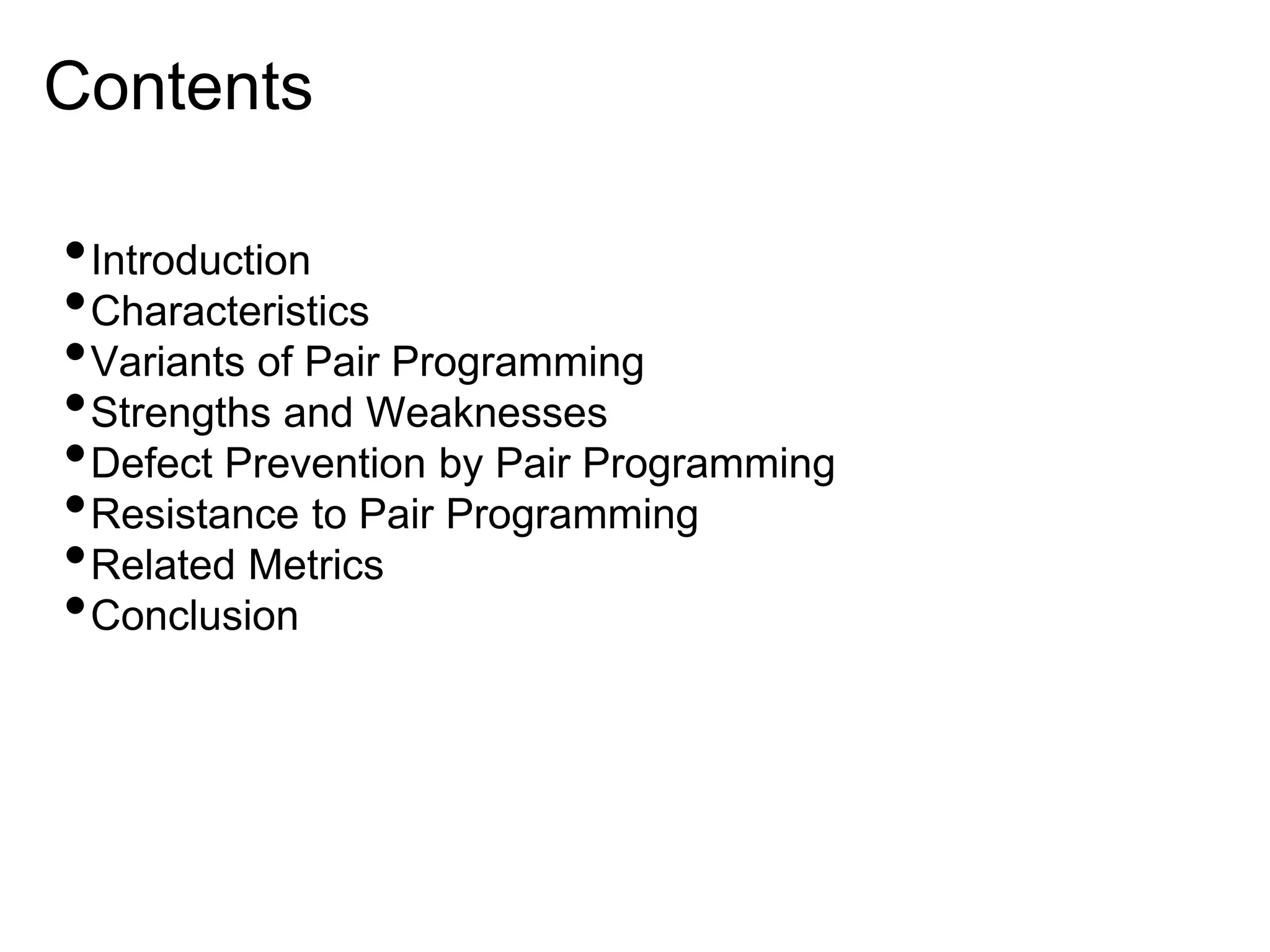 Contents

• Introduction
• Characteristics
• Variants of Pair Programming
• Strengths and Weaknesses
• Defect Prevention by Pair Programming
• Resistance to Pair Programming
• Related Metrics
• Conclusion